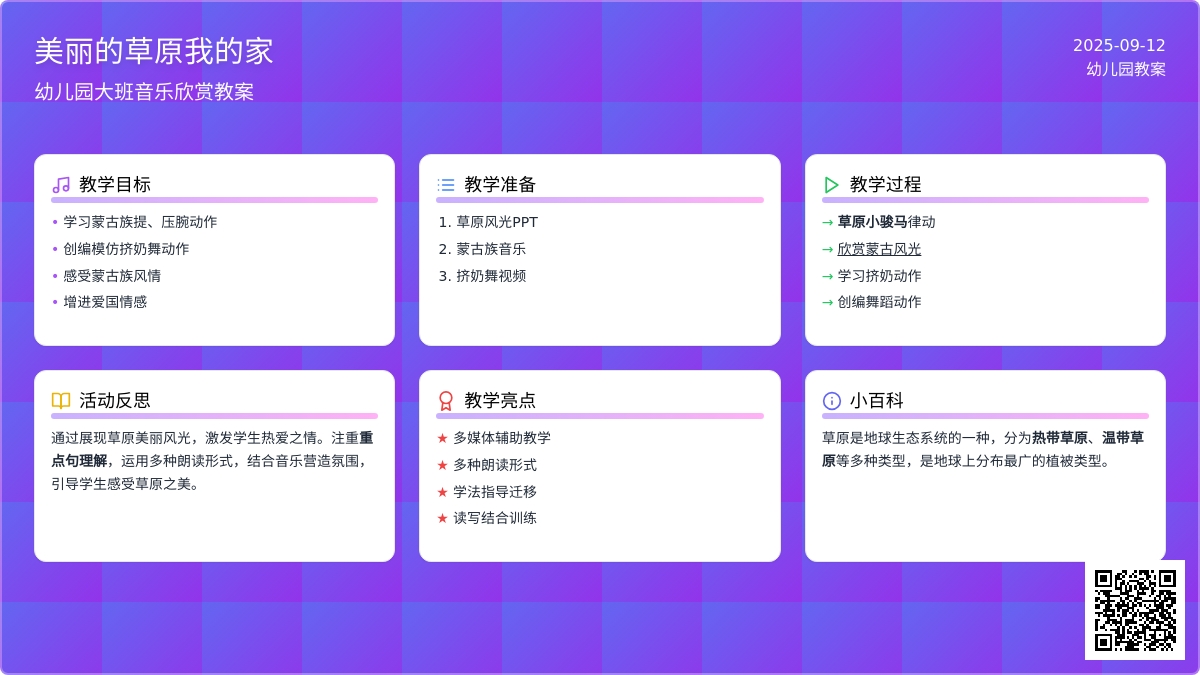 美丽的草原我的家

幼儿园大班音乐欣赏教案

2025-09-12
幼儿园教案

教学目标

• 学习蒙古族提、压腕动作
• 创编模仿挤奶舞动作
• 感受蒙古族风情
• 增进爱国情感

教学准备

1. 草原风光PPT
2. 蒙古族音乐
3. 挤奶舞视频

教学过程

→ 草原小骏马律动
→ 欣赏蒙古风光
→ 学习挤奶动作
→ 创编舞蹈动作

活动反思

通过展现草原美丽风光，激发学生热爱之情。注重重点句理解，运用多种朗读形式，结合音乐营造氛围，引导学生感受草原之美。

教学亮点

★ 多媒体辅助教学
★ 多种朗读形式
★ 学法指导迁移
★ 读写结合训练

小百科

草原是地球生态系统的一种，分为热带草原、温带草原等多种类型，是地球上分布最广的植被类型。